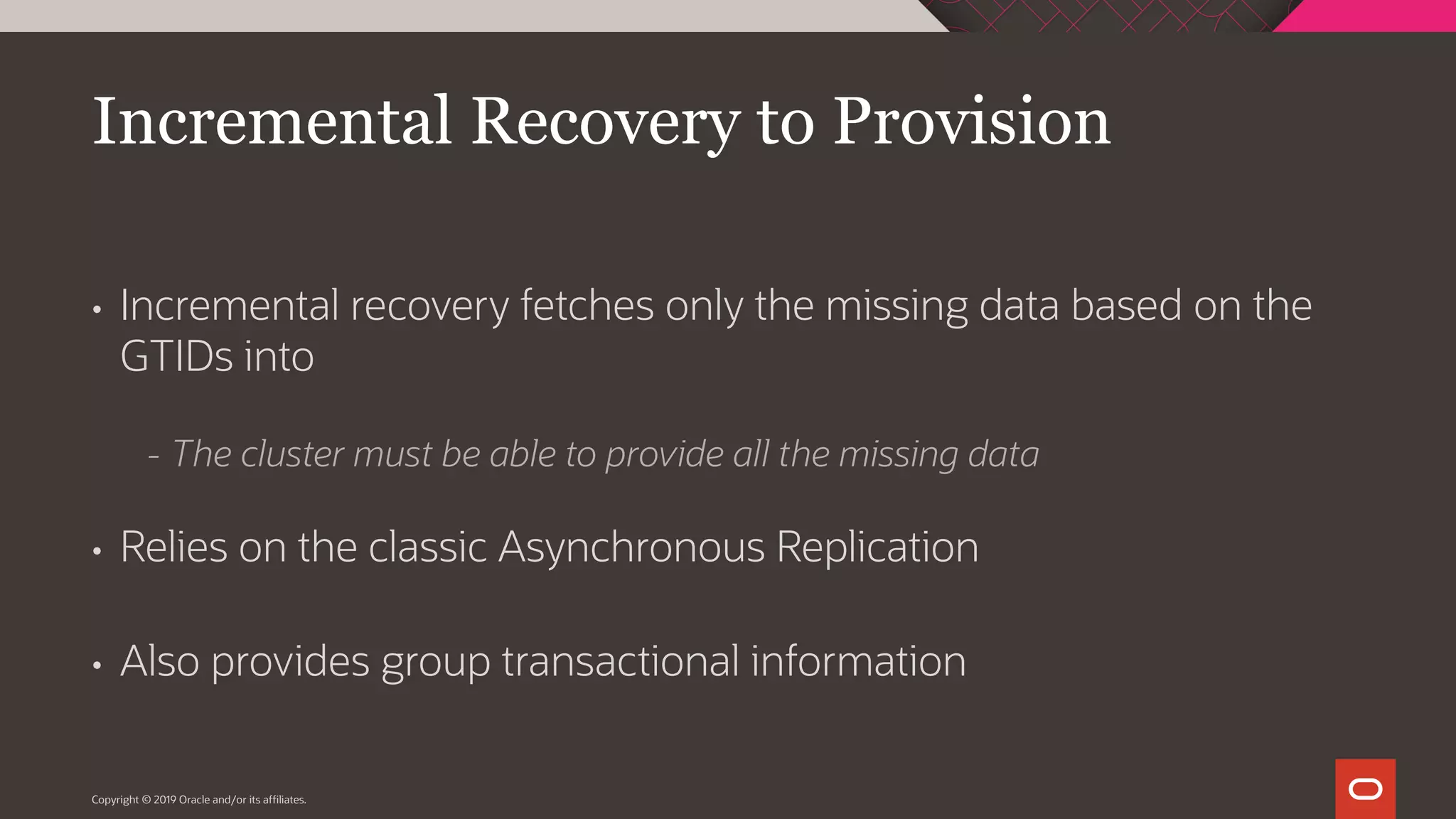 Incremental Recovery to Provision

• Incremental recovery fetches only the missing data based on the GTIDs into

- The cluster must be able to provide all the missing data

• Relies on the classic Asynchronous Replication

• Also provides group transactional information

Copyright © 2019 Oracle and/or its affiliates.